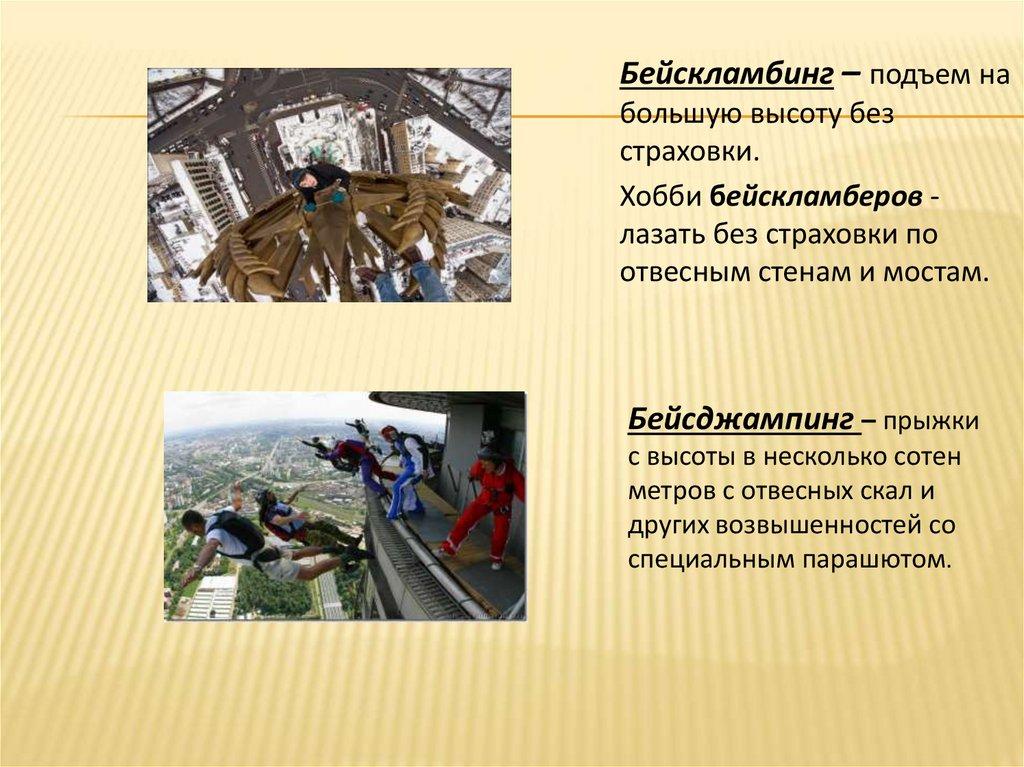 Бейскламбинг – подъем на большую высоту без страховки.

Хобби бейскламберов - лазать без страховки по отвесным стенам и мостам.

Бейсджампинг – прыжки с высоты в несколько сотен метров с отвесных скал и других возвышенностей со специальным парашютом.